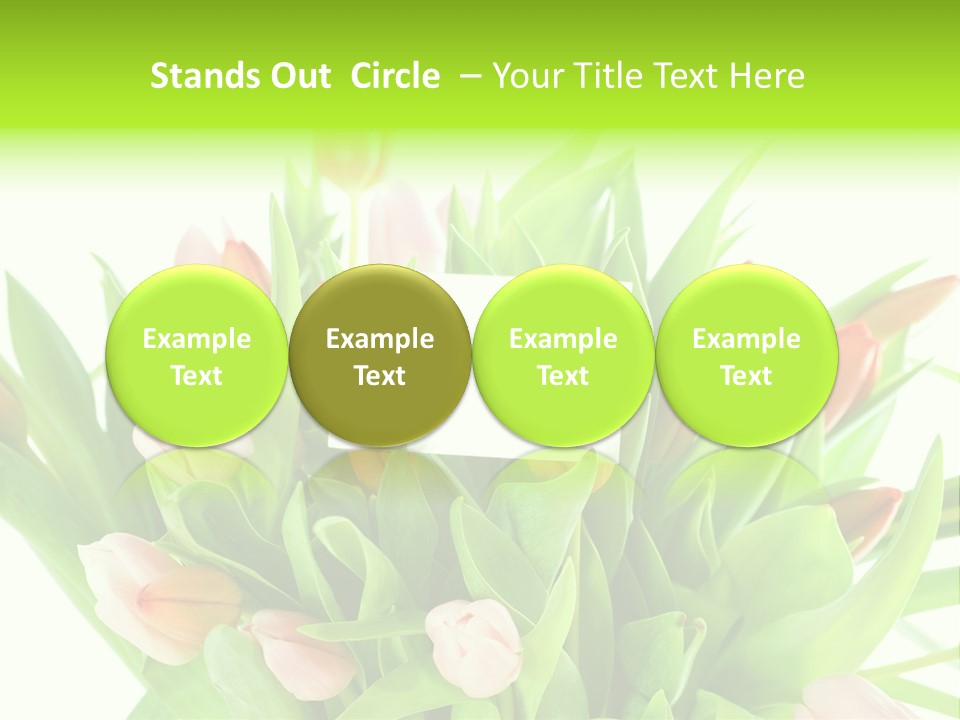 Stands Out Circle – Your Title Text Here

Example Text

Example Text

Example Text

Example Text